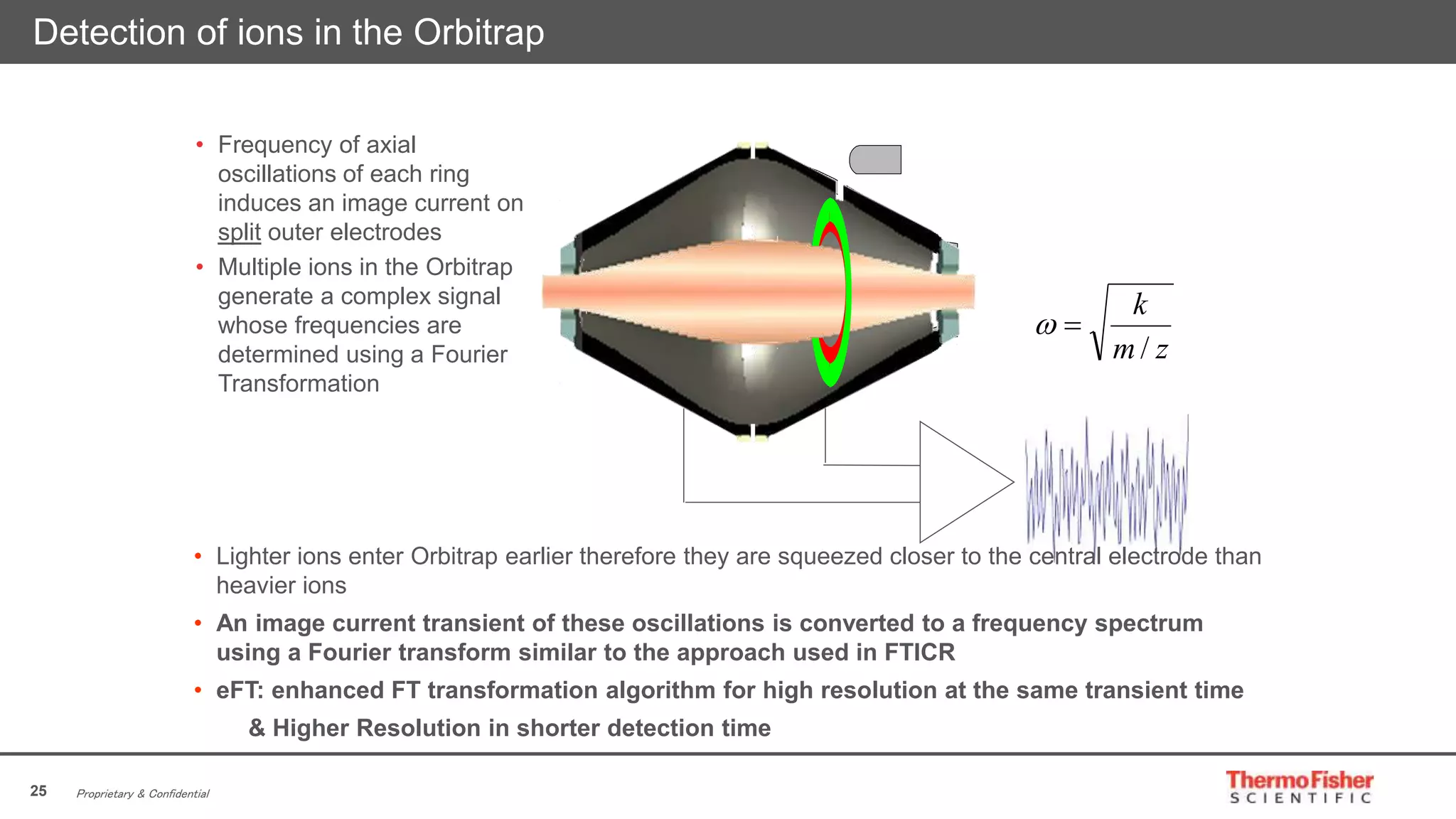 Detection of ions in the Orbitrap

• Frequency of axial oscillations of each ring induces an image current on split outer electrodes
• Multiple ions in the Orbitrap generate a complex signal whose frequencies are determined using a Fourier Transformation

$\omega = \sqrt{\frac{k}{m/z}}$

• Lighter ions enter Orbitrap earlier therefore they are squeezed closer to the central electrode than heavier ions
• An image current transient of these oscillations is converted to a frequency spectrum using a Fourier transform similar to the approach used in FTICR
• eFT: enhanced FT transformation algorithm for high resolution at the same transient time
& Higher Resolution in shorter detection time

25 Proprietary & Confidential

ThermoFisher SCIENTIFIC